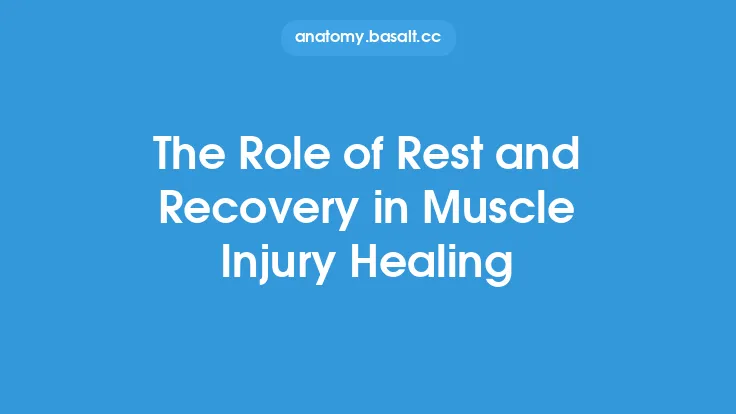 anatomy.basalt.cc

The Role of Rest and Recovery in Muscle Injury Healing